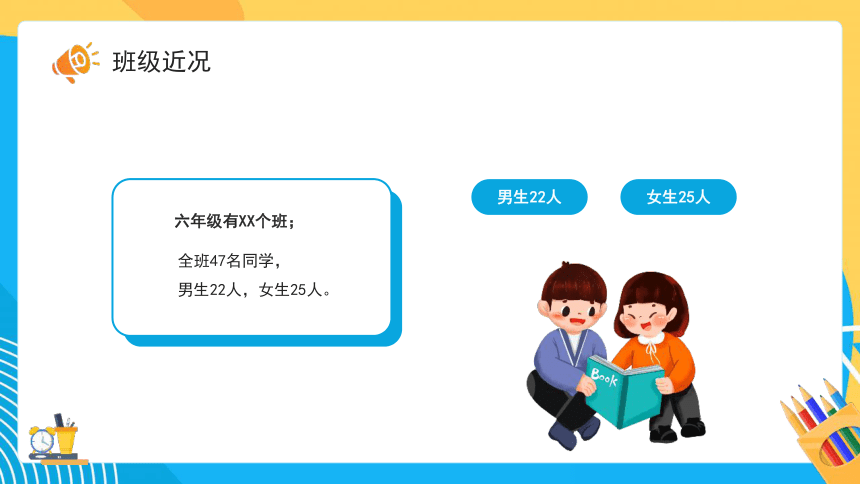 班级近况

六年级有XX个班；

全班47名同学，
男生22人，女生25人。

男生22人

女生25人

Book